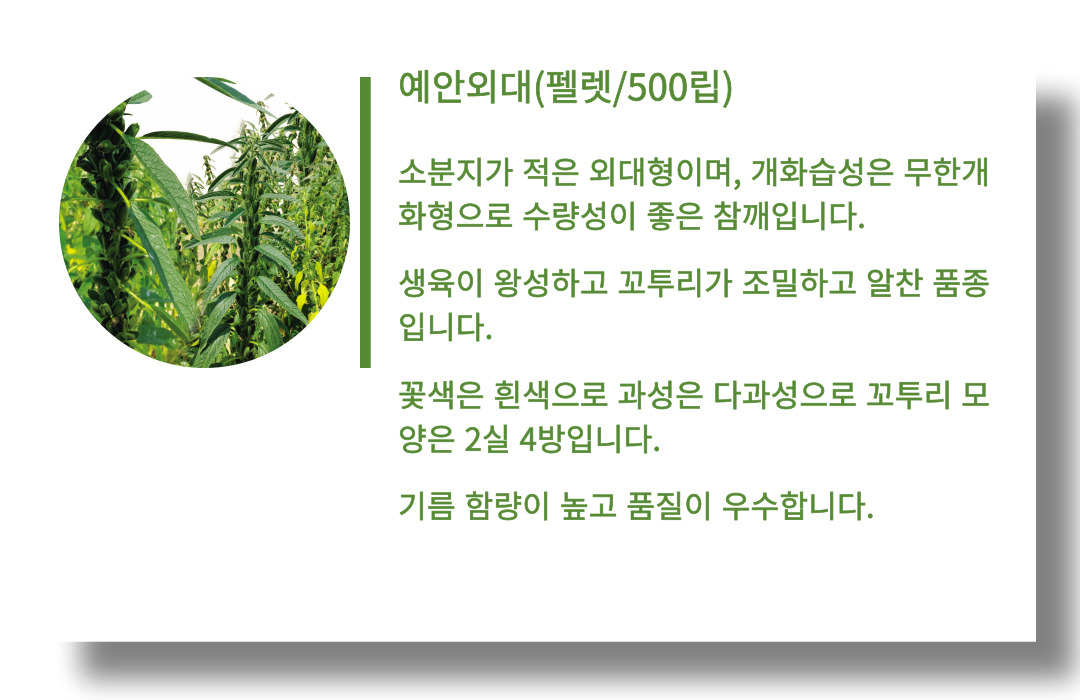 예안외대(펠렛/500립)

소분지가 적은 외대형이며, 개화습성은 무한개화형으로 수량성이 좋은 참깨입니다.

생육이 왕성하고 꼬투리가 조밀하고 알찬 품종입니다.

꽃색은 흰색으로 과성은 다과성으로 꼬투리 모양은 2실 4방입니다.

기름 함량이 높고 품질이 우수합니다.